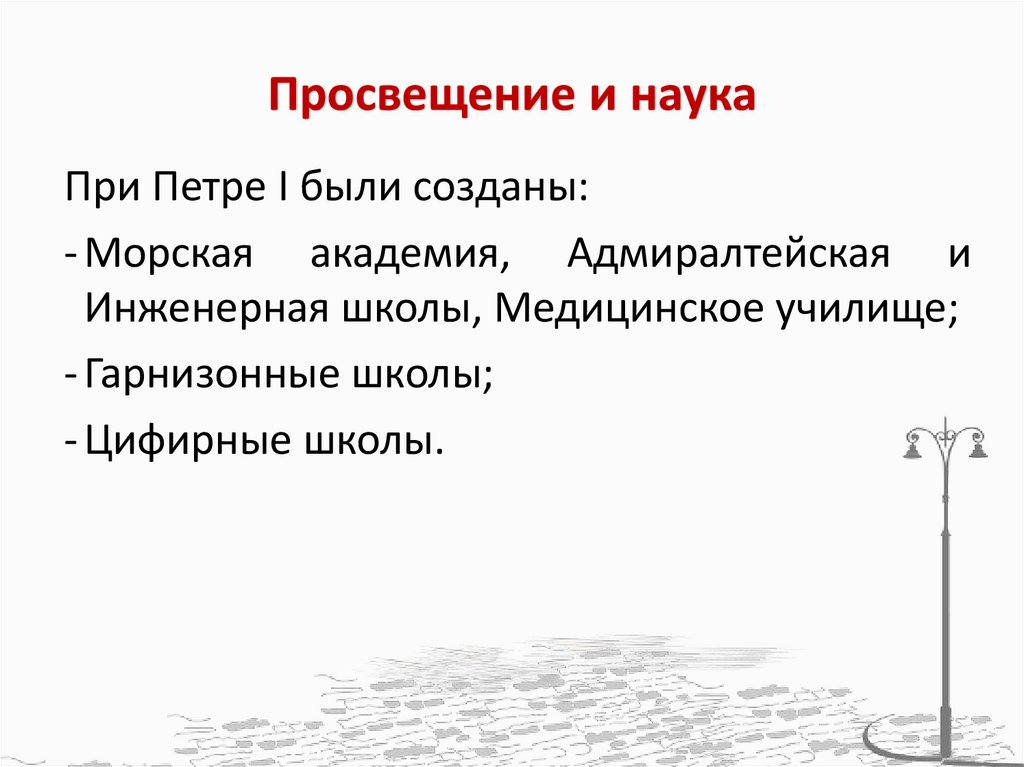 Просвещение и наука

При Петре I были созданы:

- Морская академия, Адмиралтейская и Инженерная школы, Медицинское училище;

- Гарнизонные школы;

- Цифирные школы.